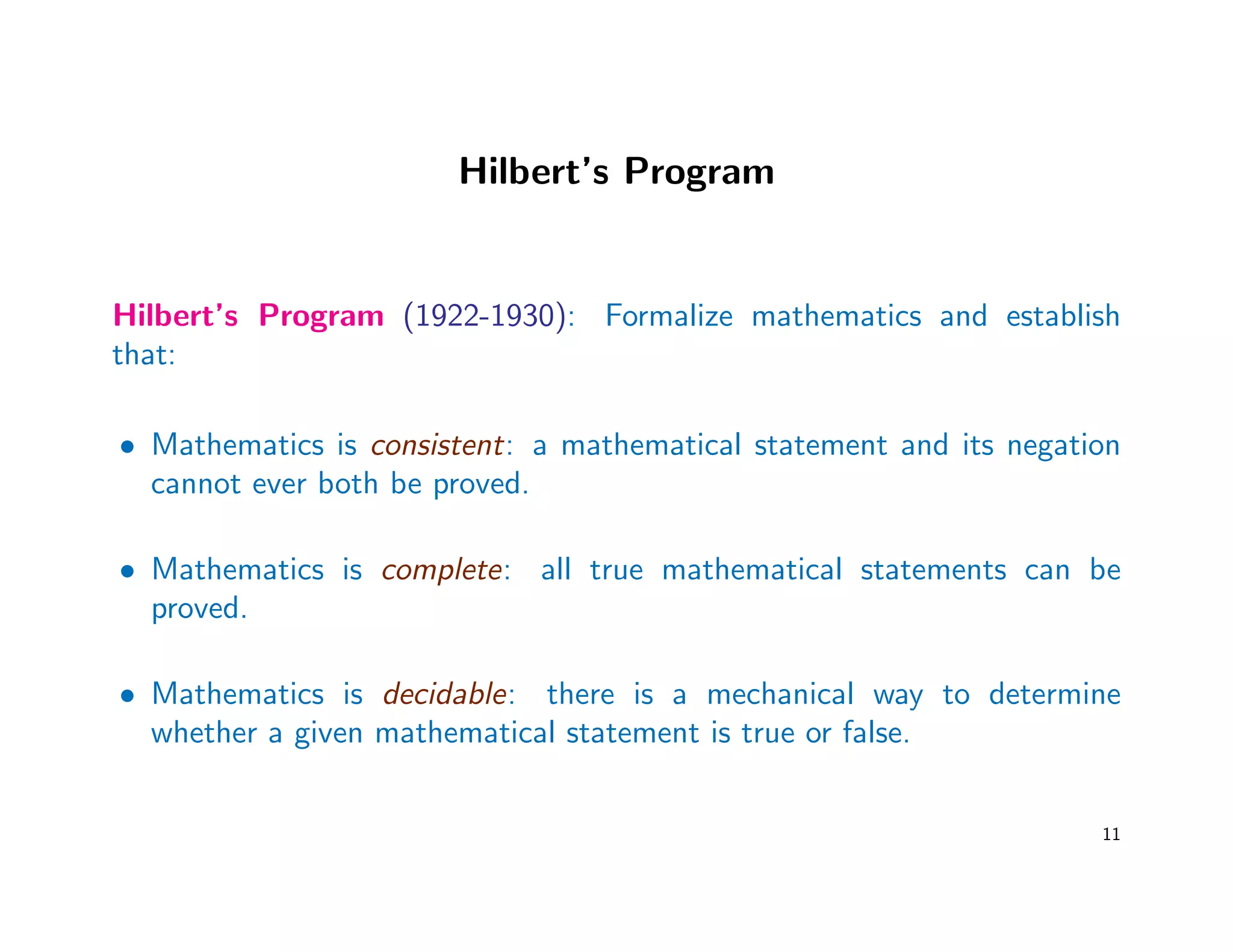 Hilbert's Program

Hilbert's Program (1922-1930): Formalize mathematics and establish that:

• Mathematics is consistent: a mathematical statement and its negation cannot ever both be proved.

• Mathematics is complete: all true mathematical statements can be proved.

• Mathematics is decidable: there is a mechanical way to determine whether a given mathematical statement is true or false.

11